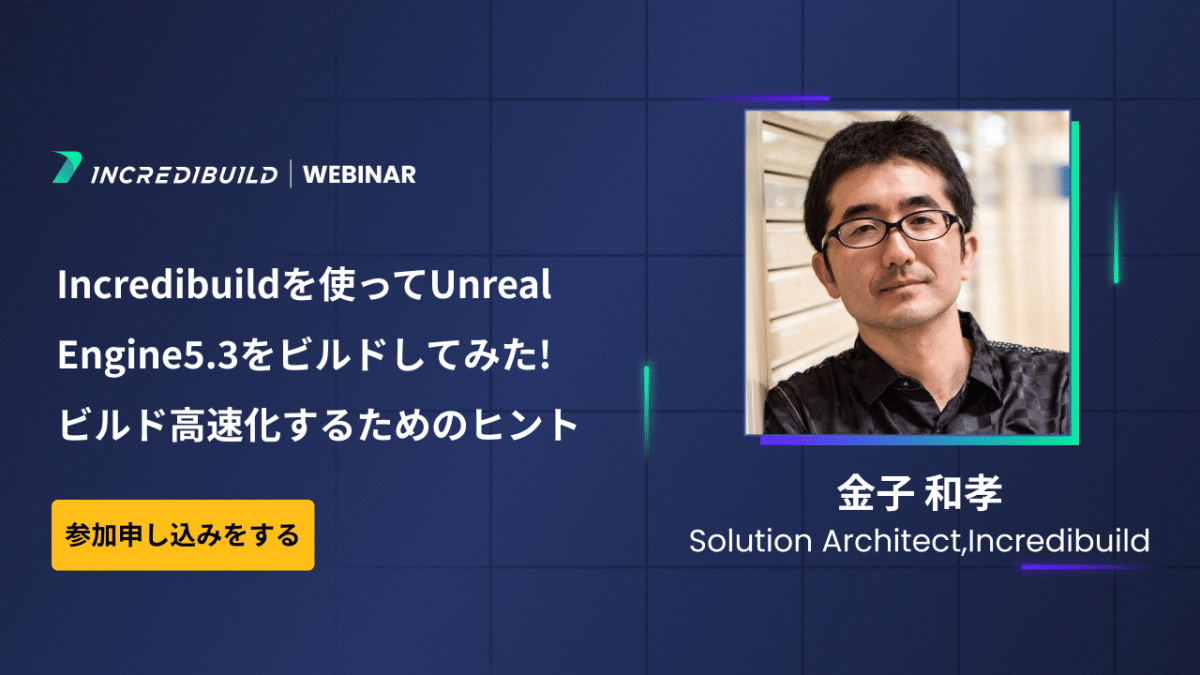 INCREDIBUILD | WEBINAR

Incredibuildを使ってUnreal Engine5.3をビルドしてみた! ビルド高速化するためのヒント

参加申し込みをする

金子 和孝
Solution Architect,Incredibuild